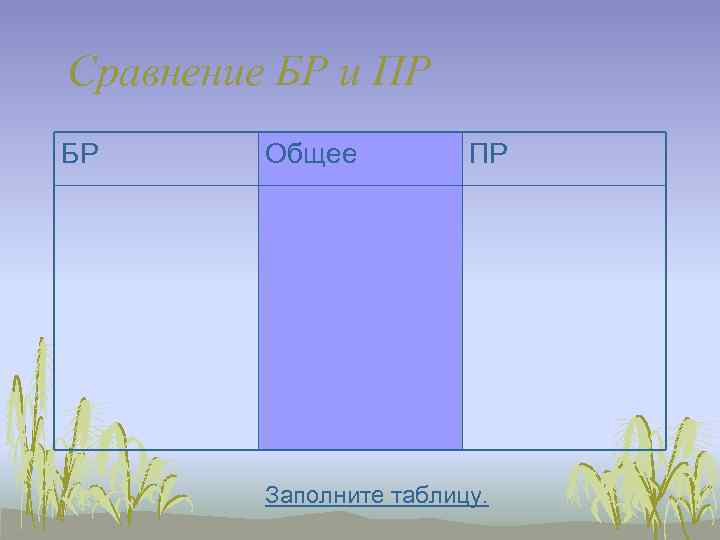 Сравнение БР и ПР

| БР | Общее | ПР |
|---|---|---|
| | | |

Заполните таблицу.